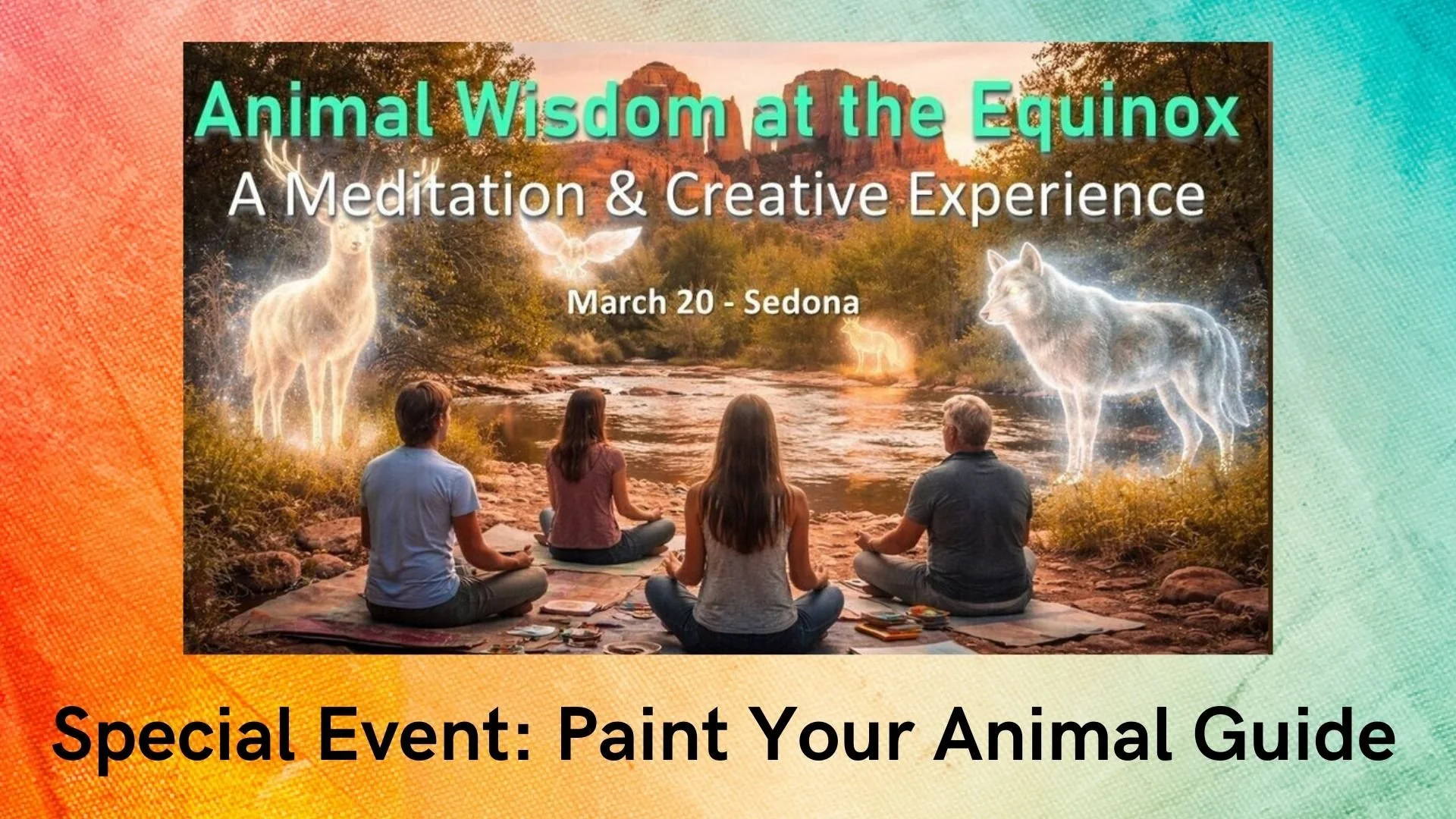 Animal Wisdom at the Equinox
A Meditation & Creative Experience

March 20 - Sedona

Special Event: Paint Your Animal Guide